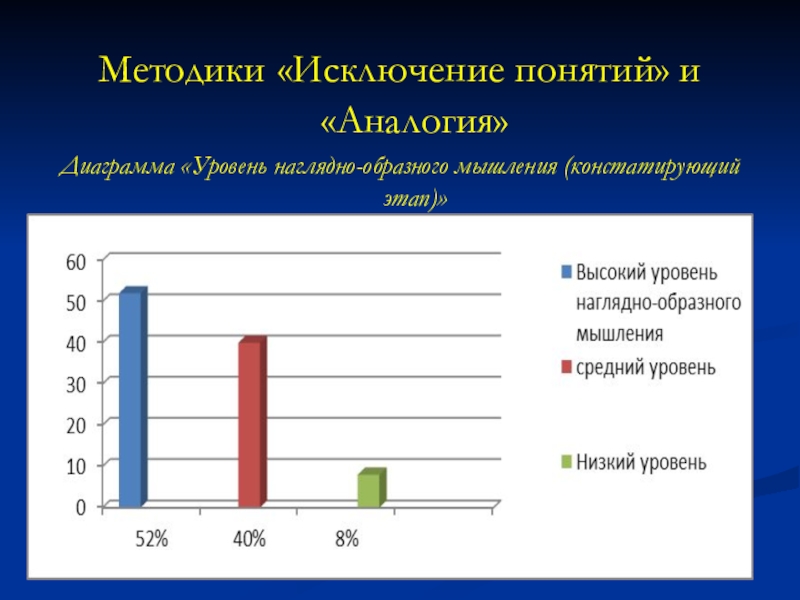 Методики «Исключение понятий» и «Аналогия»

Диаграмма «Уровень наглядно-образного мышления (констатирующий этап)»

60
50
40
30
20
10
0

52%
40%
8%

Высокий уровень наглядно-образного мышления
средний уровень
Низкий уровень